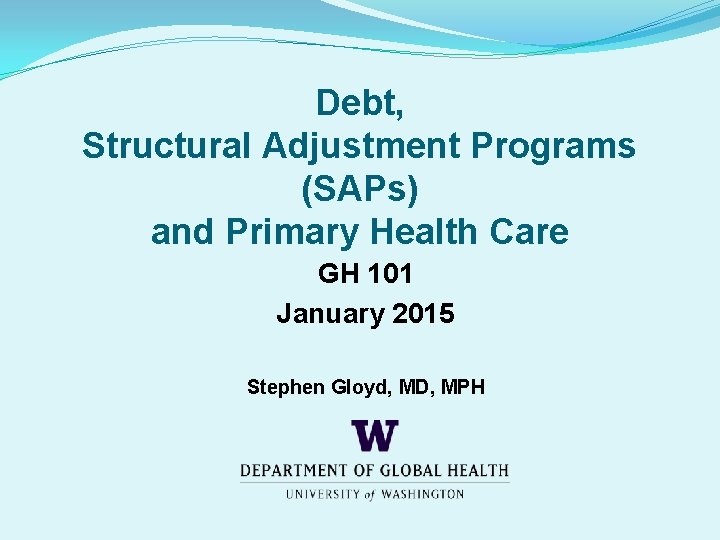 Debt,
Structural Adjustment Programs (SAPs)
and Primary Health Care

GH 101
January 2015

Stephen Gloyd, MD, MPH

W
DEPARTMENT OF GLOBAL HEALTH
UNIVERSITY of WASHINGTON